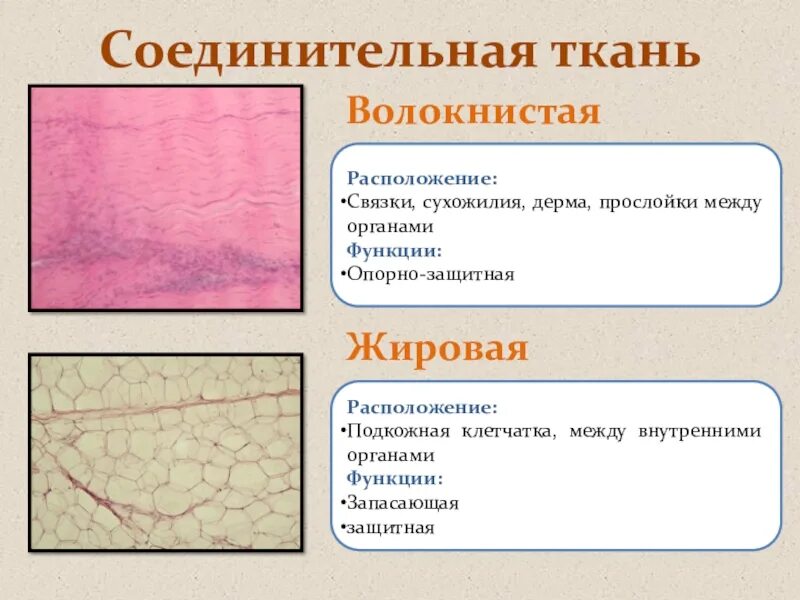 Соединительная ткань

Волокнистая

Расположение:
•Связки, сухожилия, дерма, прослойки между органами
Функции:
•Опорно-защитная

Жировая

Расположение:
•Подкожная клетчатка, между внутренними органами
Функции:
•Запасающая
•защитная